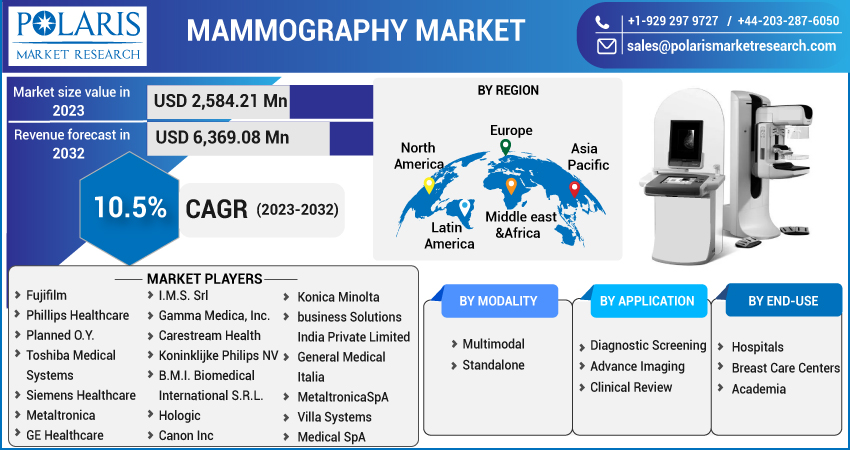 POLARIS
MARKET RESEARCH

MAMMOGRAPHY MARKET

+1-929 297 9727 / +44-203-287-6050
sales@polarismarketresearch.com

Market size value in 2023
USD 2,584.21 Mn

Revenue forecast in 2032
USD 6,369.08 Mn

10.5% CAGR (2023-2032)

BY REGION
North America
Europe
Asia Pacific
Latin America
Middle east &Africa

MARKET PLAYERS
Fujifilm
Phillips Healthcare
Planned O.Y.
Toshiba Medical Systems
Siemens Healthcare
Metaltronica
GE Healthcare

I.M.S. Srl
Gamma Medica, Inc.
Carestream Health
Koninklijke Philips NV
B.M.I. Biomedical International S.R.L.
Hologic
Canon Inc

Konica Minolta business Solutions India Private Limited
General Medical Italia
MetaltronicaSpA
Villa Systems
Medical SpA

BY MODALITY
Multimodal
Standalone

BY APPLICATION
Diagnostic Screening
Advance Imaging
Clinical Review

BY END-USE
Hospitals
Breast Care Centers
Academia